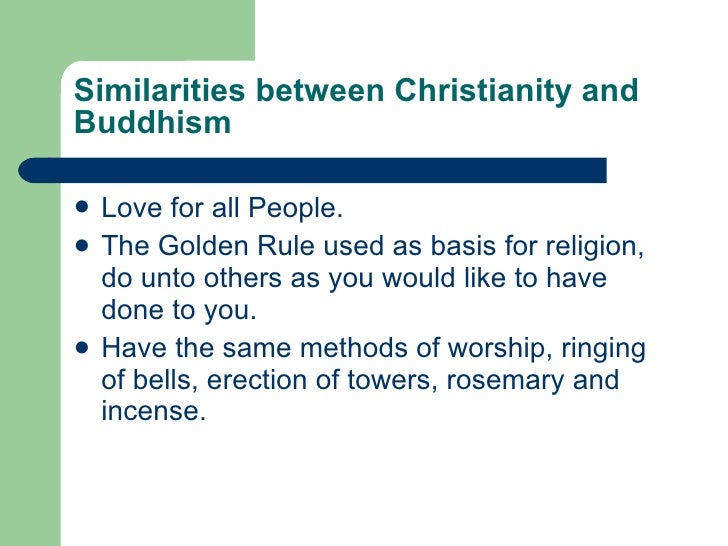 Similarities between Christianity and Buddhism

- Love for all People.
- The Golden Rule used as basis for religion, do unto others as you would like to have done to you.
- Have the same methods of worship, ringing of bells, erection of towers, rosemary and incense.